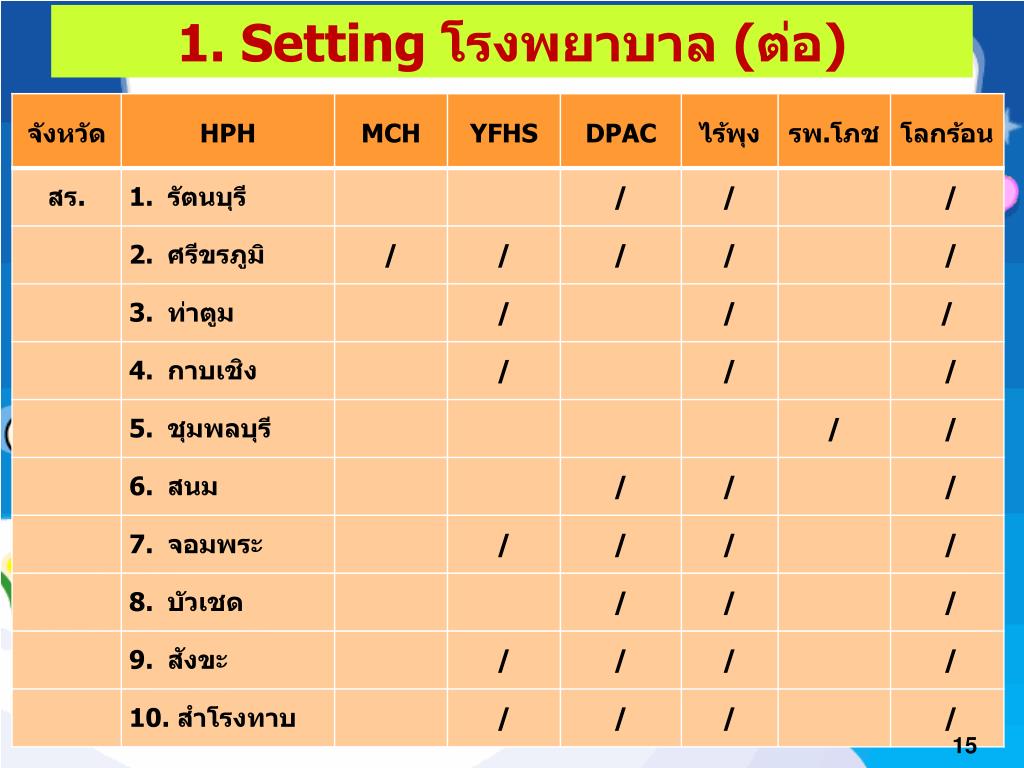 1. Setting โรงพยาบาล (ต่อ)

| จังหวัด | HPH | MCH | YFHS | DPAC | ไร้พุง | รพ.โภช | โลกร้อน |
|---|---|---|---|---|---|---|---|
| สร. | 1. รัตนบุรี | | | / | / | | / |
| | 2. ศรีขรภูมิ | / | / | / | / | | / |
| | 3. ท่าตูม | | / | | / | | / |
| | 4. กาบเชิง | | / | | / | | / |
| | 5. ชุมพลบุรี | | | | | / | / |
| | 6. สนม | | | / | / | | / |
| | 7. จอมพระ | | / | / | / | | / |
| | 8. บัวเชด | | | / | / | | / |
| | 9. สังขะ | | / | / | / | | / |
| | 10. สำโรงทาบ | | / | / | / | | / |

15